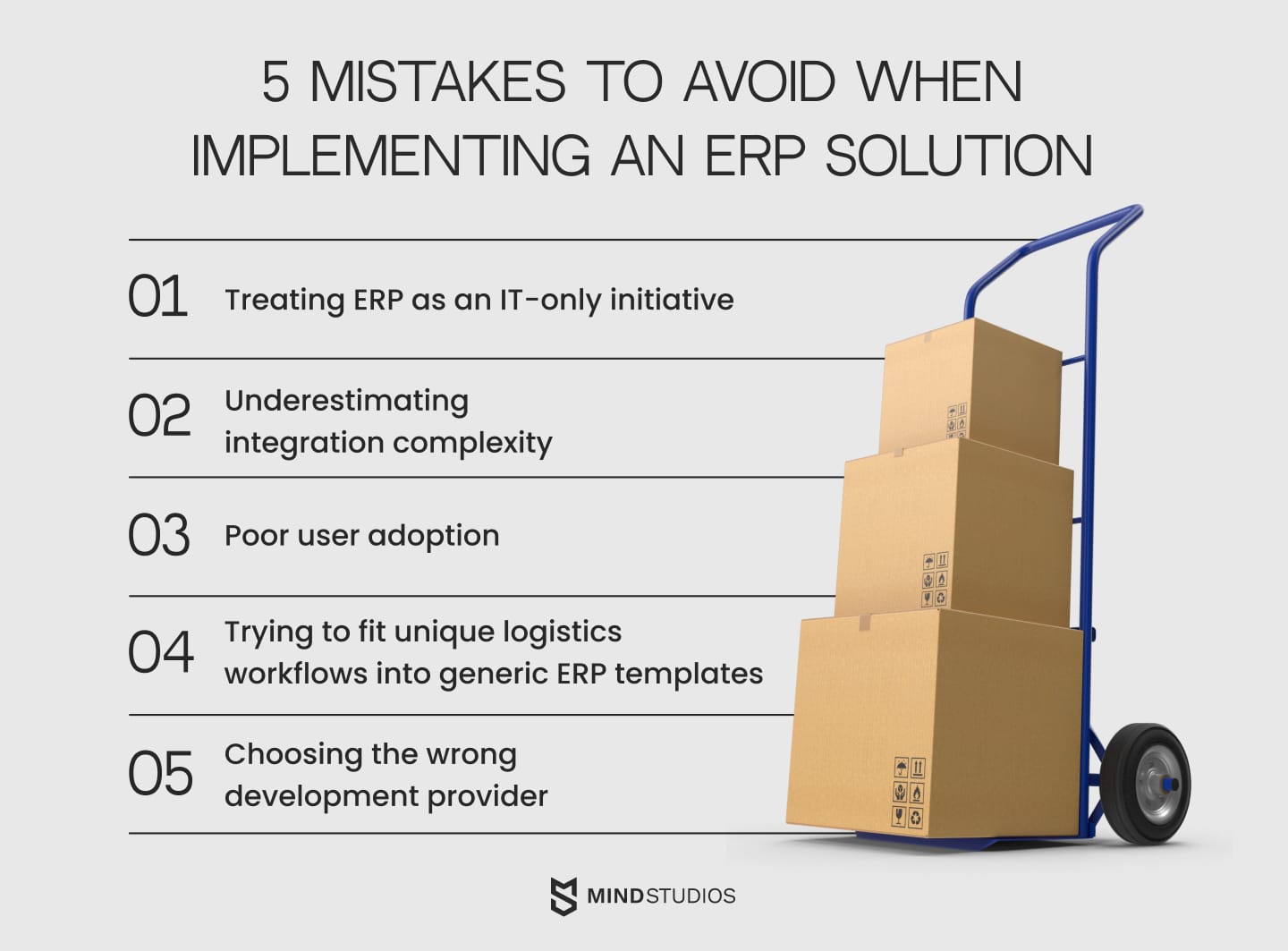 5 MISTAKES TO AVOID WHEN IMPLEMENTING AN ERP SOLUTION

01 Treating ERP as an IT-only initiative

02 Underestimating integration complexity

03 Poor user adoption

04 Trying to fit unique logistics workflows into generic ERP templates

05 Choosing the wrong development provider

MINDSTUDIOS